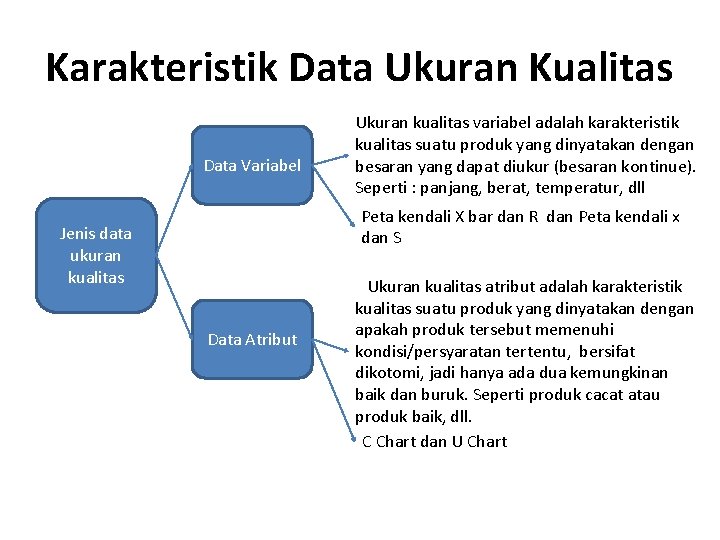 Karakteristik Data Ukuran Kualitas

Jenis data ukuran kualitas

Data Variabel

Ukuran kualitas variabel adalah karakteristik kualitas suatu produk yang dinyatakan dengan besaran yang dapat diukur (besaran kontinue). Seperti : panjang, berat, temperatur, dll

Peta kendali X bar dan R dan Peta kendali x dan S

Data Atribut

Ukuran kualitas atribut adalah karakteristik kualitas suatu produk yang dinyatakan dengan apakah produk tersebut memenuhi kondisi/persyaratan tertentu, bersifat dikotomi, jadi hanya ada dua kemungkinan baik dan buruk. Seperti produk cacat atau produk baik, dll.

C Chart dan U Chart